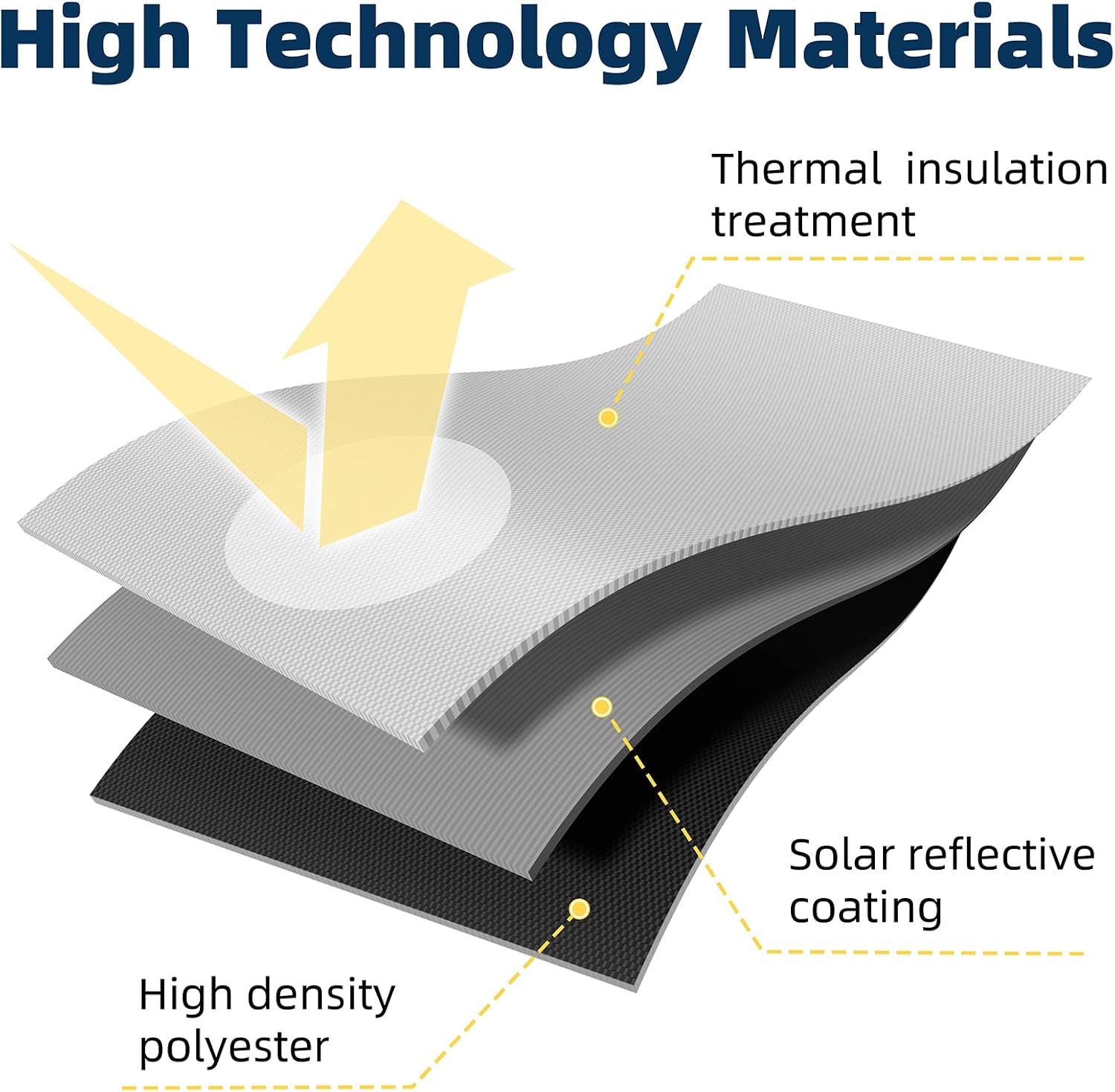 High Technology Materials

Thermal insulation treatment

Solar reflective coating

High density polyester